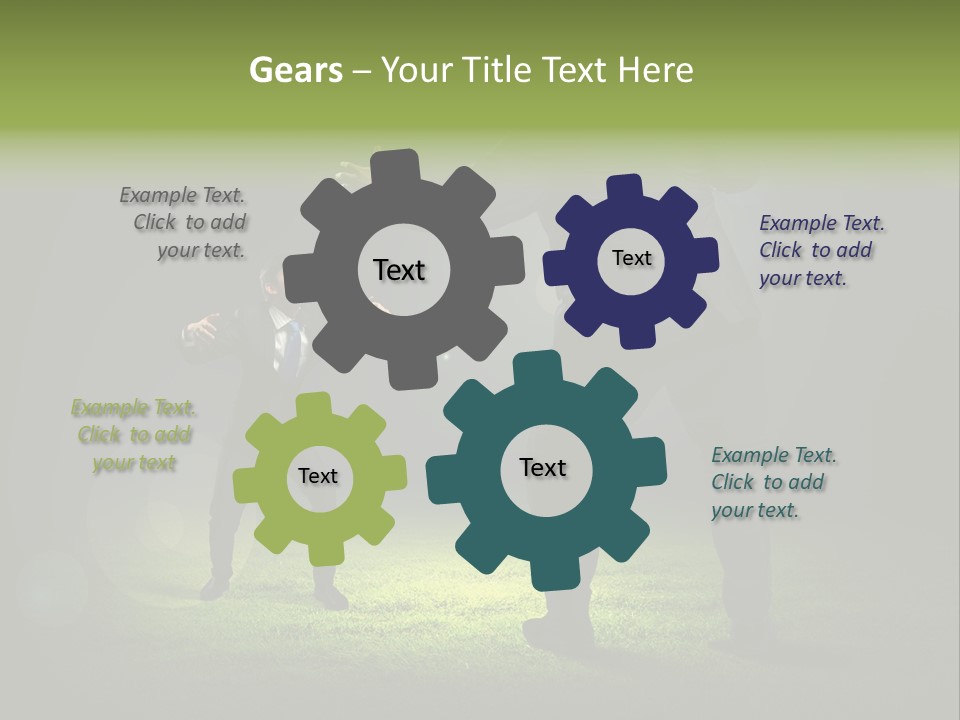 Gears – Your Title Text Here

Example Text. Click to add your text.

Text

Text

Example Text. Click to add your text.

Example Text. Click to add your text

Text

Text

Example Text. Click to add your text.